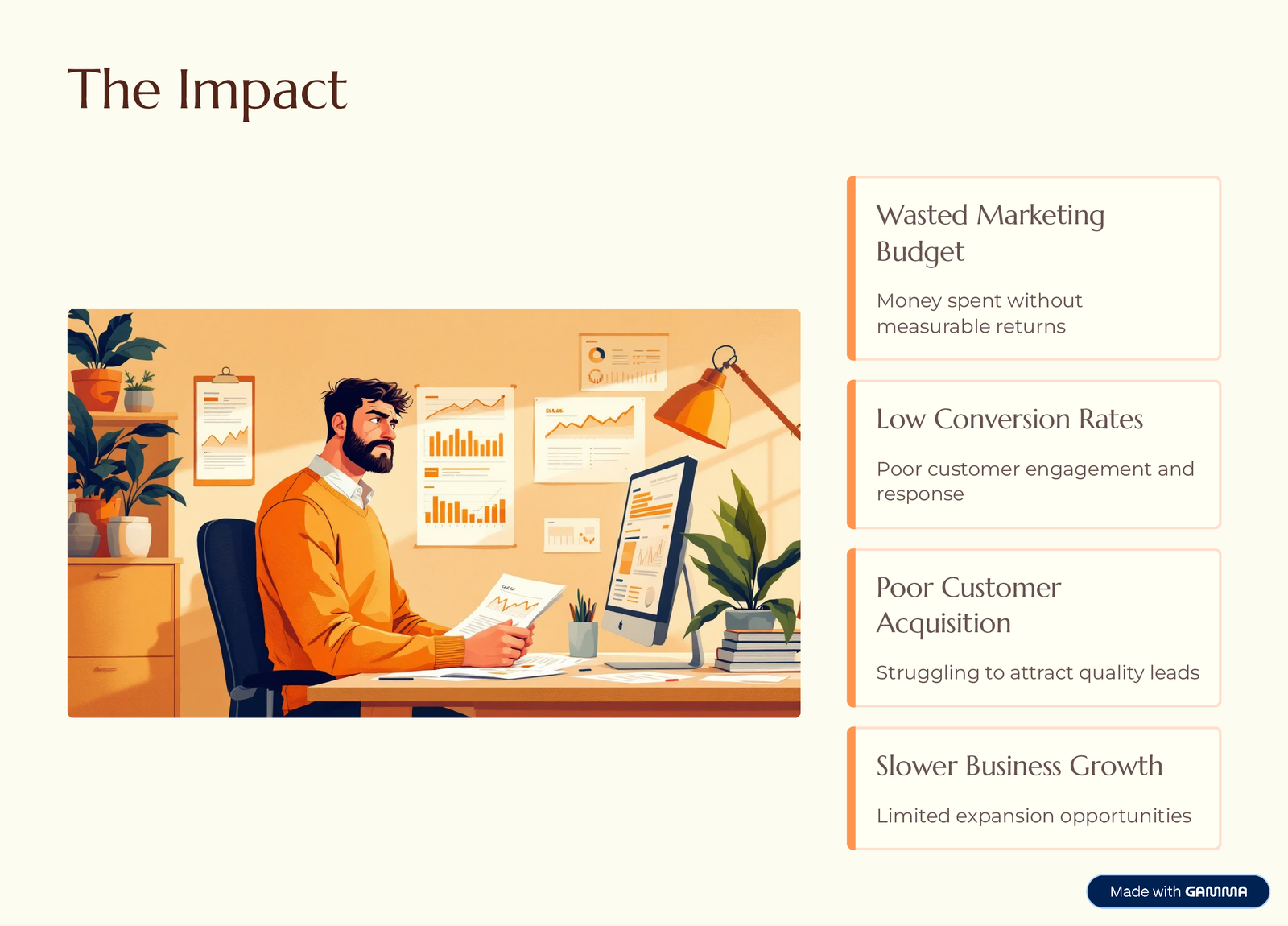 The Impact

Wasted Marketing Budget

Money spent without measurable returns

Low Conversion Rates

Poor customer engagement and response

Poor Customer Acquisition

Struggling to attract quality leads

Slower Business Growth

Limited expansion opportunities

Made with GAMMA